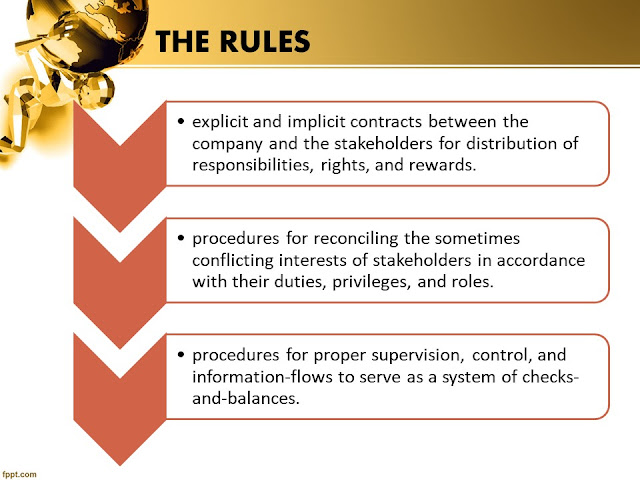 THE RULES

• explicit and implicit contracts between the company and the stakeholders for distribution of responsibilities, rights, and rewards.

• procedures for reconciling the sometimes conflicting interests of stakeholders in accordance with their duties, privileges, and roles.

• procedures for proper supervision, control, and information-flows to serve as a system of checks-and-balances.

fppt.com